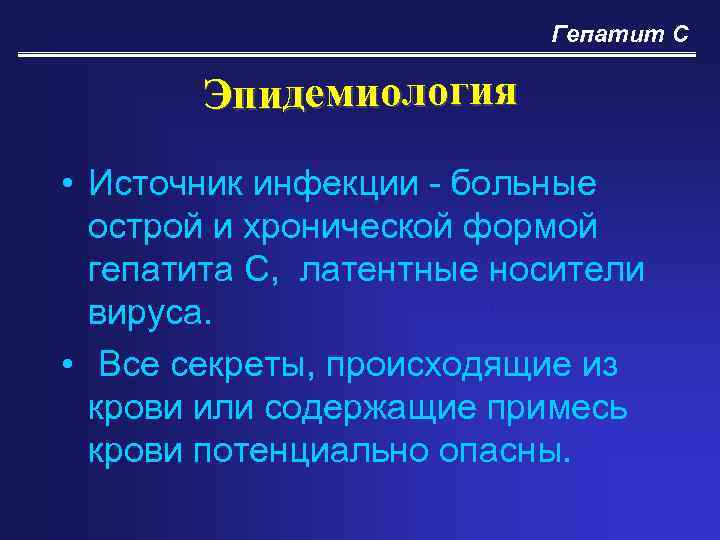 Гепатит С

Эпидемиология

• Источник инфекции - больные острой и хронической формой гепатита С, латентные носители вируса.

• Все секреты, происходящие из крови или содержащие примесь крови потенциально опасны.